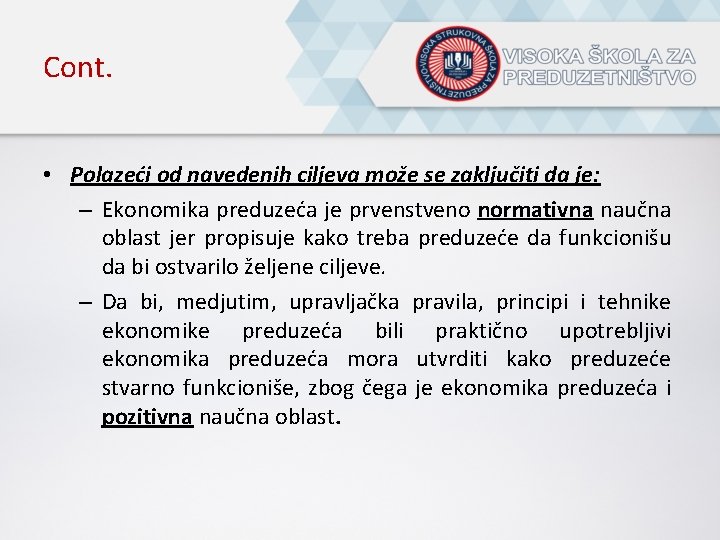 Cont.

VISOKA STRUKOVNA ŠKOLA ZA PREDUZETNIŠTVO

VISOKA ŠKOLA ZA PREDUZETNIŠTVO

• Polazeći od navedenih ciljeva može se zaključiti da je:

– Ekonomika preduzeća je prvenstveno normativna naučna oblast jer propisuje kako treba preduzeće da funkcionišu da bi ostvarilo željene ciljeve.

– Da bi, medjutim, upravljačka pravila, principi i tehnike ekonomike preduzeća bili praktično upotrebljivi ekonomika preduzeća mora utvrditi kako preduzeće stvarno funkcioniše, zbog čega je ekonomika preduzeća i pozitivna naučna oblast.